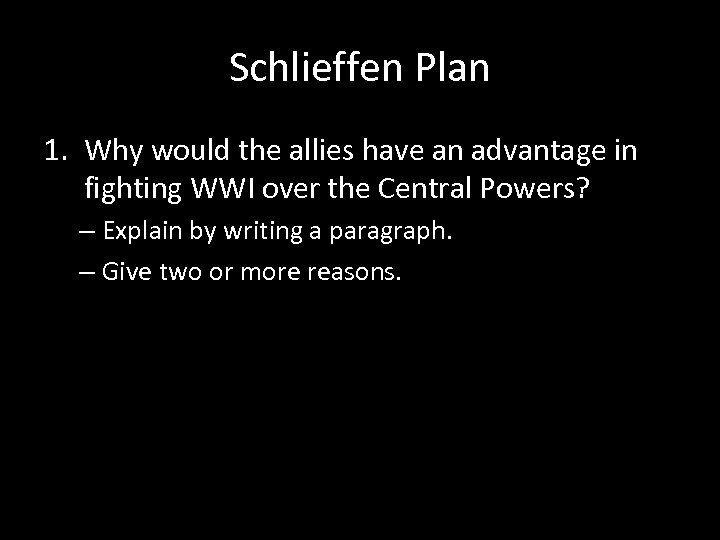 Schlieffen Plan

1. Why would the allies have an advantage in fighting WWI over the Central Powers?

– Explain by writing a paragraph.

– Give two or more reasons.